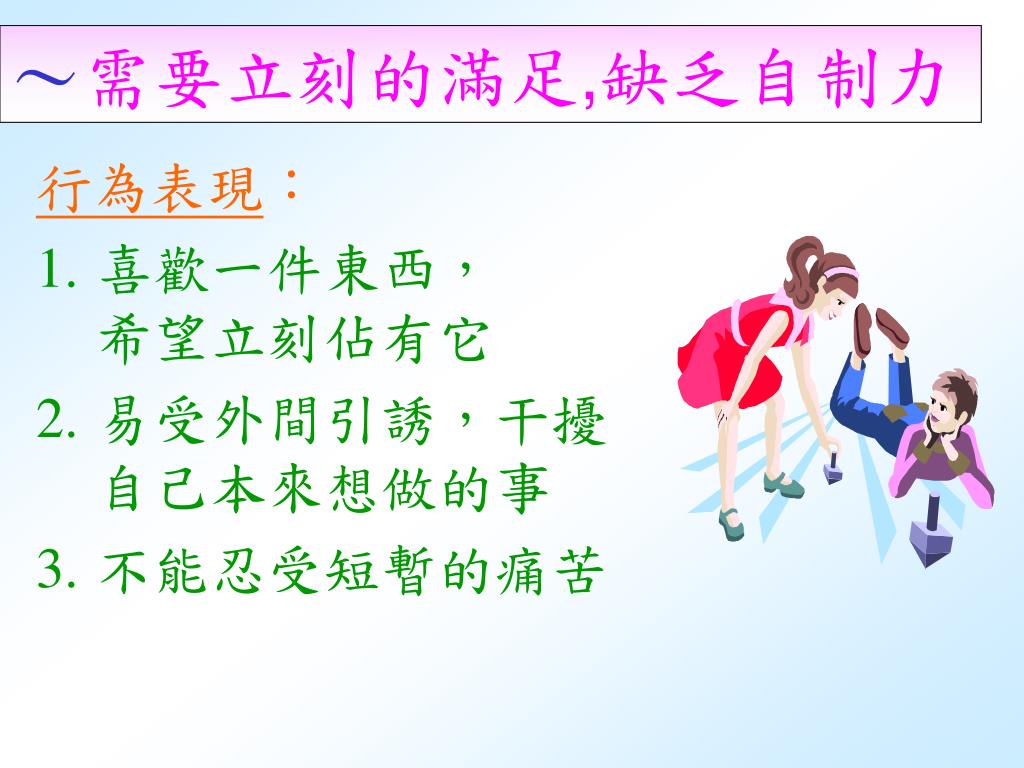 ～需要立刻的滿足,缺乏自制力

行為表現：

1. 喜歡一件東西，希望立刻佔有它

2. 易受外間引誘，干擾自己本來想做的事

3. 不能忍受短暫的痛苦